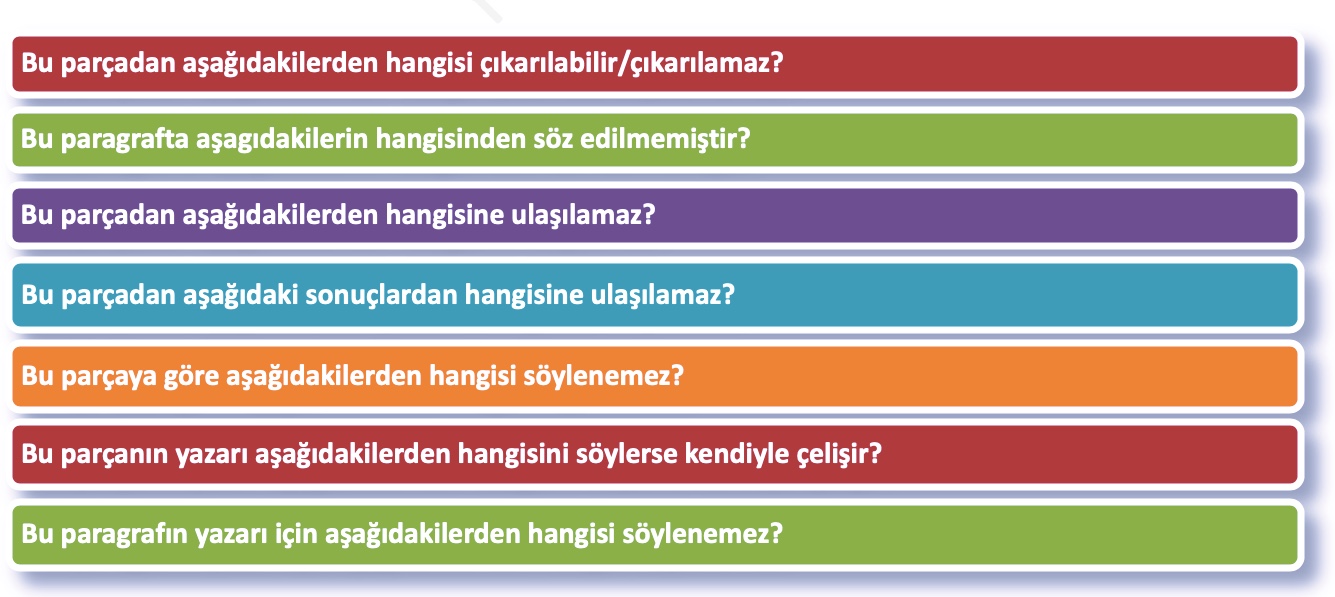 Bu parçadan aşağıdakilerden hangisi çıkarılabilir/çıkarılamaz?

Bu paragrafta aşagıdakilerin hangisinden söz edilmemiştir?

Bu parçadan aşağıdakilerden hangisine ulaşılamaz?

Bu parçadan aşağıdaki sonuçlardan hangisine ulaşılamaz?

Bu parçaya göre aşağıdakilerden hangisi söylenemez?

Bu parçanın yazarı aşağıdakilerden hangisini söylerse kendiyle çelişir?

Bu paragrafın yazarı için aşağıdakilerden hangisi söylenemez?